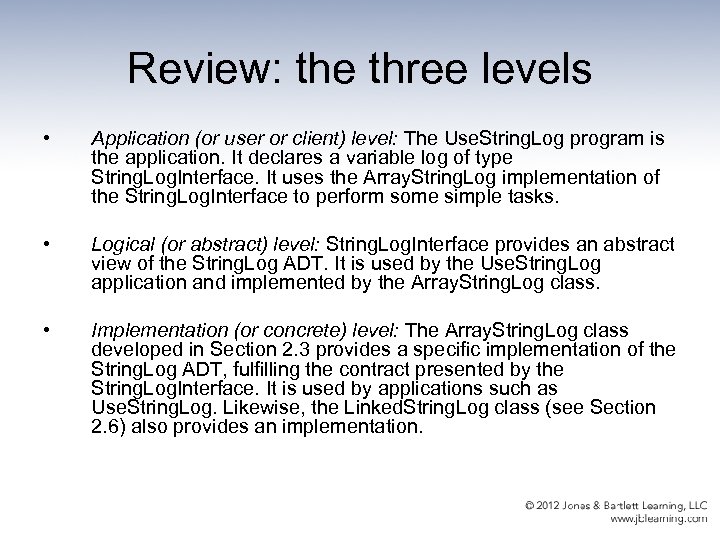 Review: the three levels

• Application (or user or client) level: The UseStringLog program is the application. It declares a variable log of type StringLogInterface. It uses the ArrayStringLog implementation of the StringLogInterface to perform some simple tasks.

• Logical (or abstract) level: StringLogInterface provides an abstract view of the StringLog ADT. It is used by the UseStringLog application and implemented by the ArrayStringLog class.

• Implementation (or concrete) level: The ArrayStringLog class developed in Section 2.3 provides a specific implementation of the StringLog ADT, fulfilling the contract presented by the StringLogInterface. It is used by applications such as UseStringLog. Likewise, the LinkedStringLog class (see Section 2.6) also provides an implementation.

© 2012 Jones & Bartlett Learning, LLC
www.jblearning.com